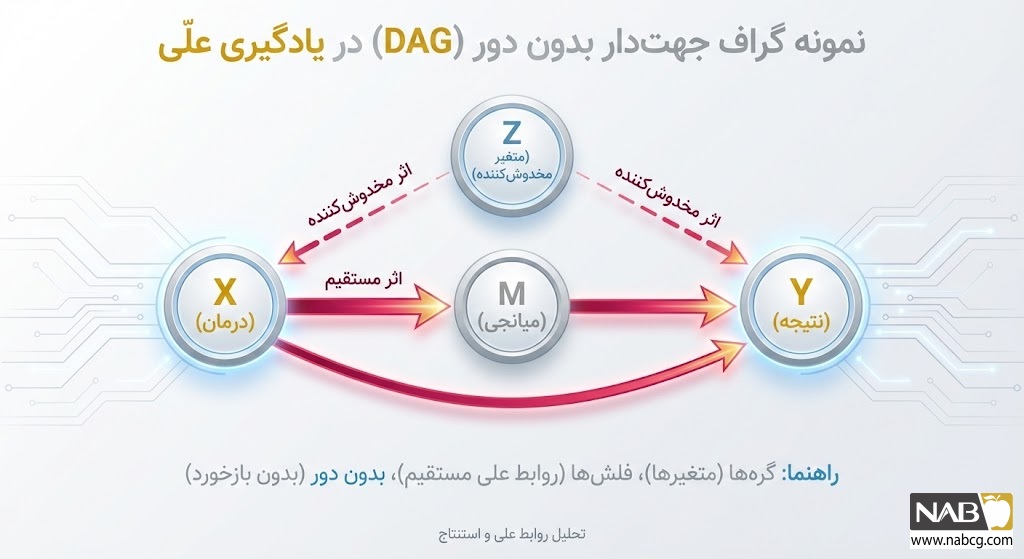 نمونه گراف جهت‌دار بدون دور (DAG) در یادگیری علّی

Z
(متغیر مخدوش‌کننده)

اثر مخدوش‌کننده

اثر مخدوش‌کننده

X
(درمان)

اثر مستقیم

M
(میانجی)

Y
(نتیجه)

راهنما: گره‌ها (متغیرها)، فلش‌ها (روابط علی مستقیم)، بدون دور (بدون بازخورد)

تحلیل روابط علی و استنتاج

NAB
www.nabcg.com